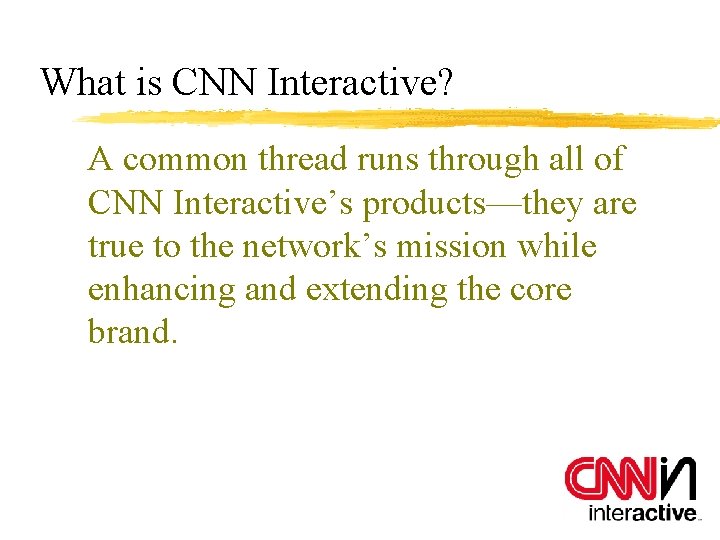 What is CNN Interactive?

A common thread runs through all of CNN Interactive’s products—they are true to the network’s mission while enhancing and extending the core brand.

CNN
interactive